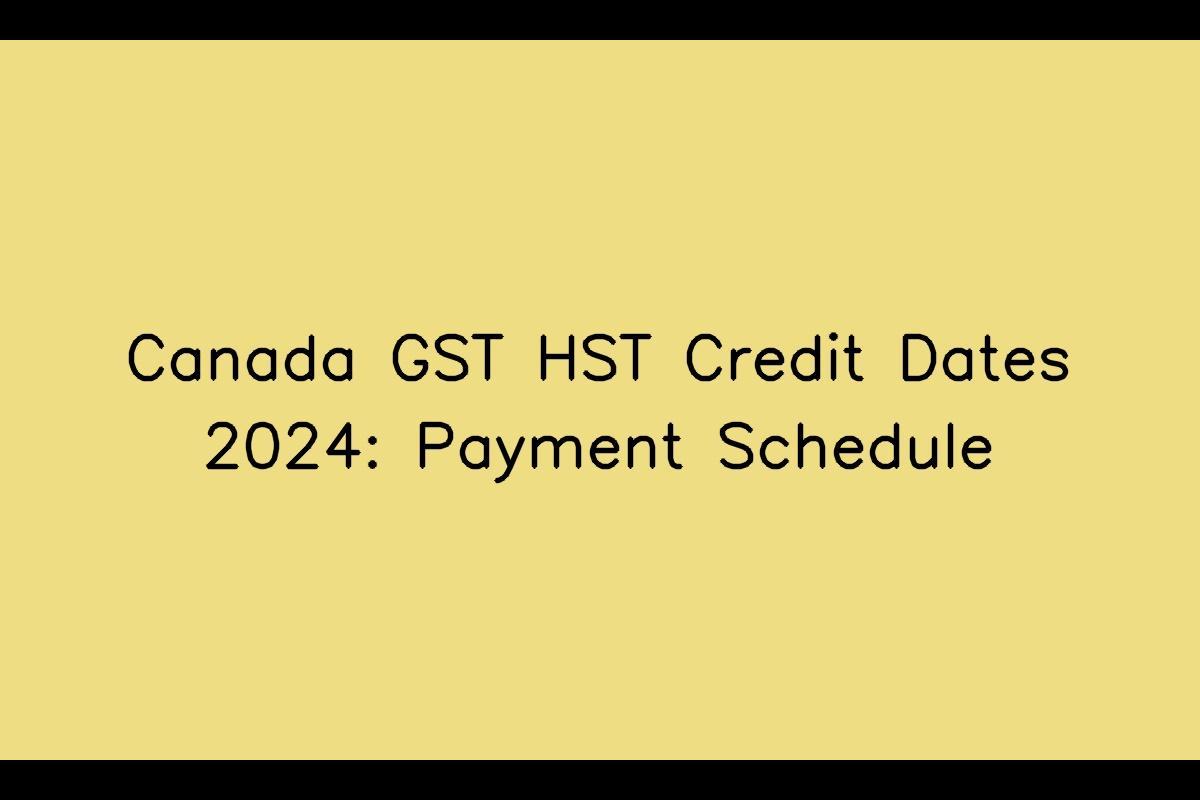 Canada GST HST Credit Dates 2024: Payment Schedule